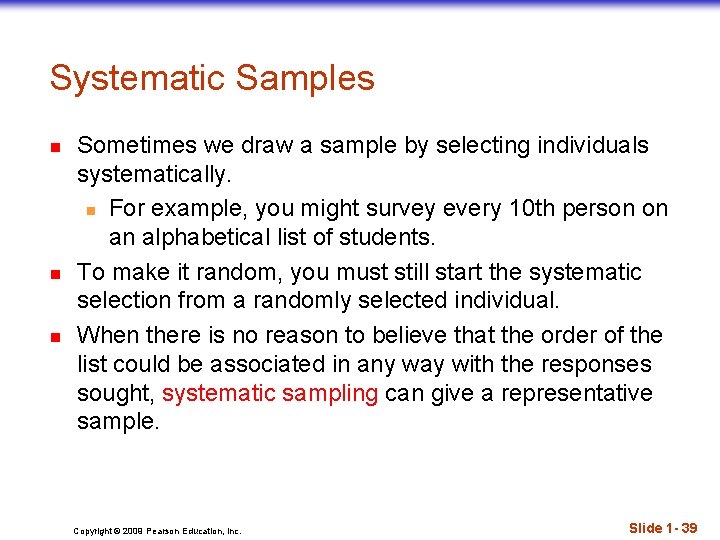 Systematic Samples

Sometimes we draw a sample by selecting individuals systematically.

For example, you might survey every 10th person on an alphabetical list of students.

To make it random, you must still start the systematic selection from a randomly selected individual.

When there is no reason to believe that the order of the list could be associated in any way with the responses sought, systematic sampling can give a representative sample.

Copyright © 2009 Pearson Education, Inc.

Slide 1- 39